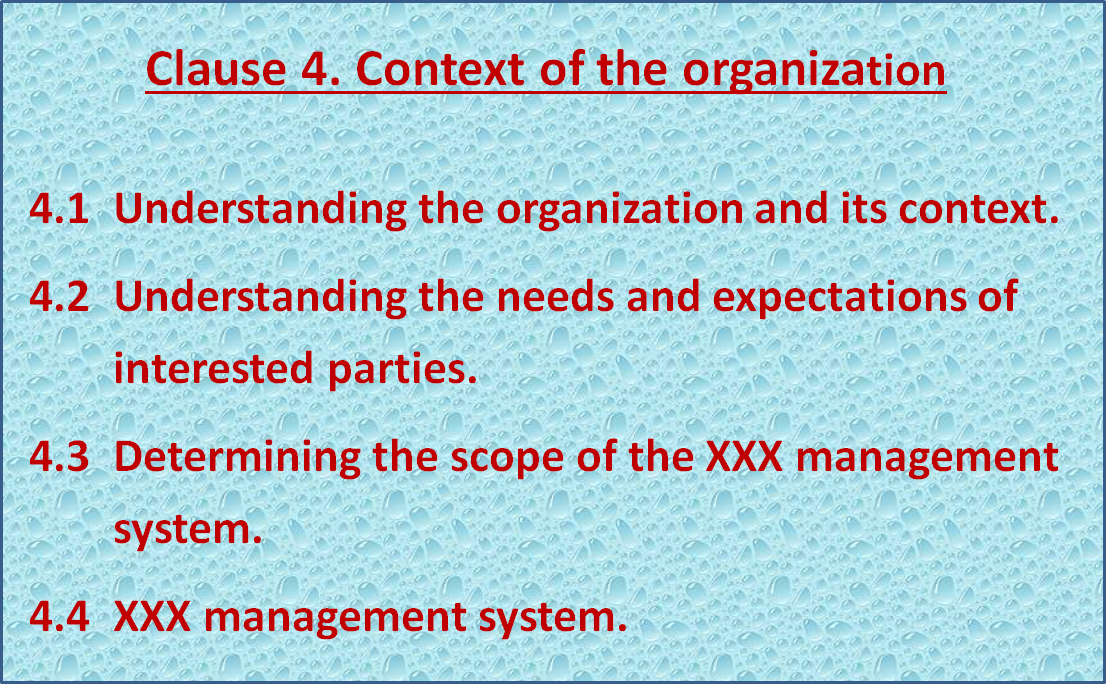 Clause 4. Context of the organization

4.1 Understanding the organization and its context.

4.2 Understanding the needs and expectations of interested parties.

4.3 Determining the scope of the XXX management system.

4.4 XXX management system.